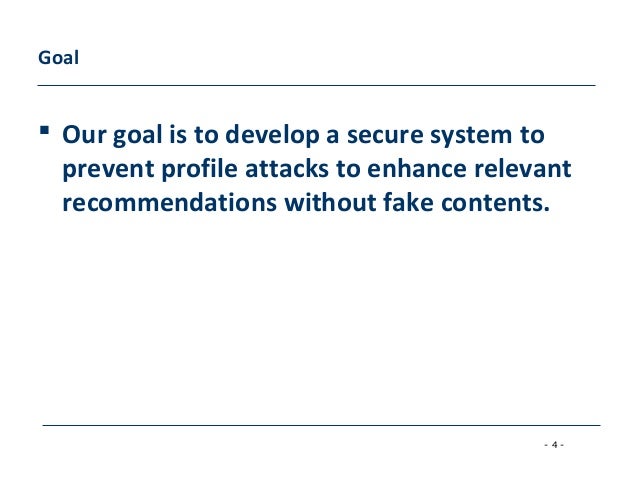 Goal

▪ Our goal is to develop a secure system to prevent profile attacks to enhance relevant recommendations without fake contents.

- 4 -